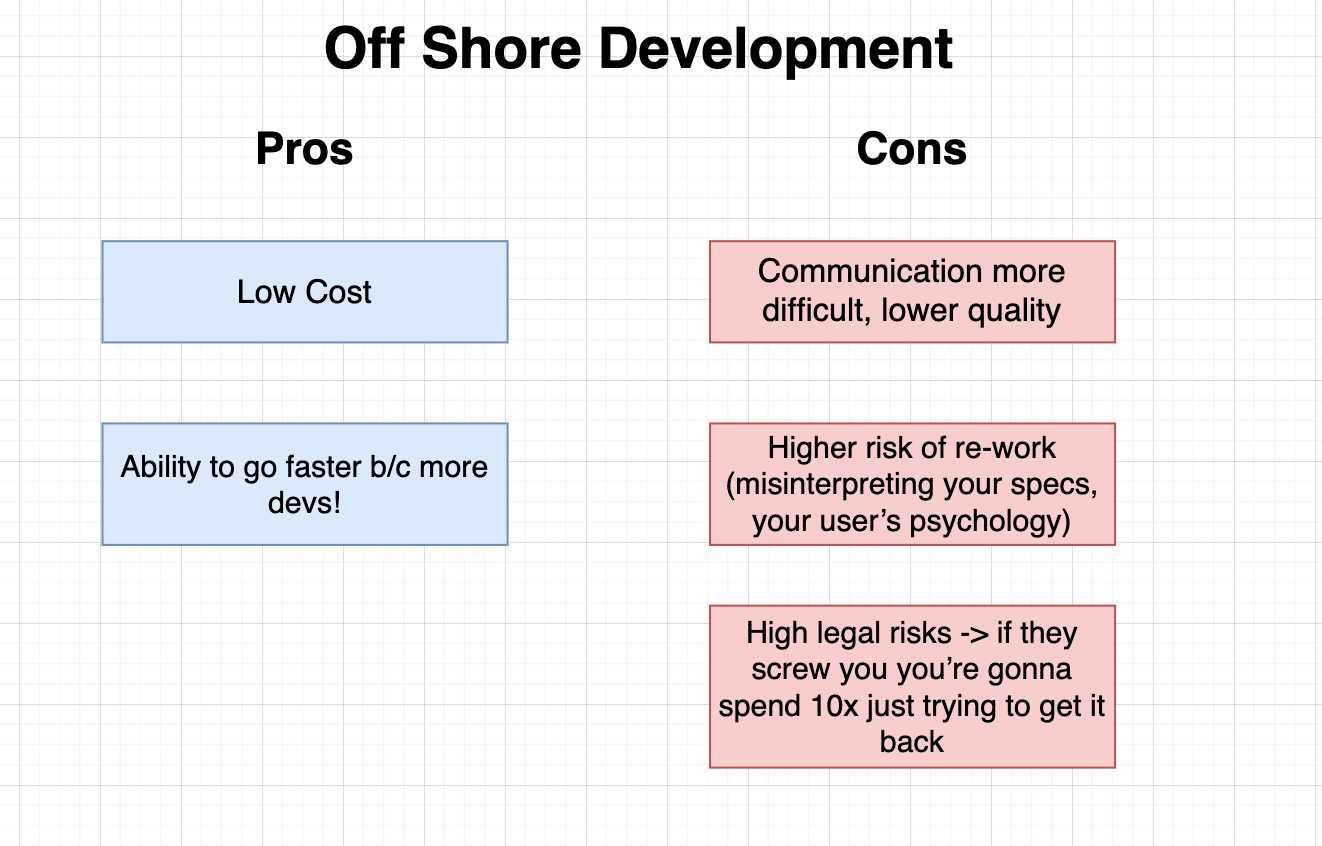 Off Shore Development

Pros

Low Cost

Ability to go faster b/c more devs!

Cons

Communication more difficult, lower quality

Higher risk of re-work (misinterpreting your specs, your user's psychology)

High legal risks -> if they screw you you're gonna spend 10x just trying to get it back